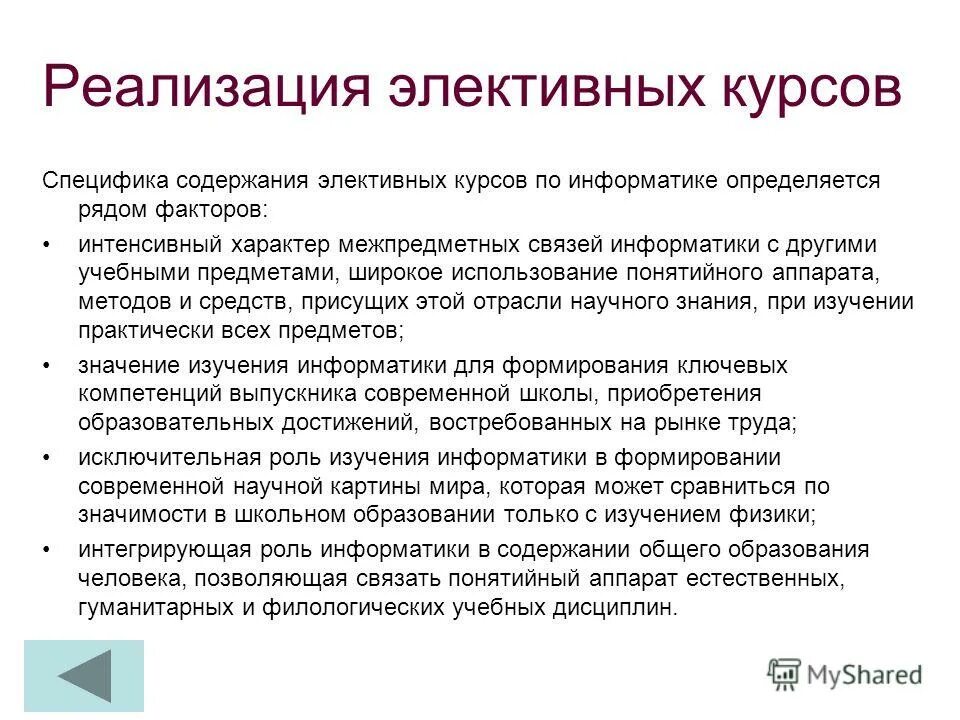 Реализация элективных курсов

Специфика содержания элективных курсов по информатике определяется рядом факторов:

• интенсивный характер межпредметных связей информатики с другими учебными предметами, широкое использование понятийного аппарата, методов и средств, присущих этой отрасли научного знания, при изучении практически всех предметов;

• значение изучения информатики для формирования ключевых компетенций выпускника современной школы, приобретения образовательных достижений, востребованных на рынке труда;

• исключительная роль изучения информатики в формировании современной научной картины мира, которая может сравниться по значимости в школьном образовании только с изучением физики;

• интегрирующая роль информатики в содержании общего образования человека, позволяющая связать понятийный аппарат естественных, гуманитарных и филологических учебных дисциплин.

MyShared